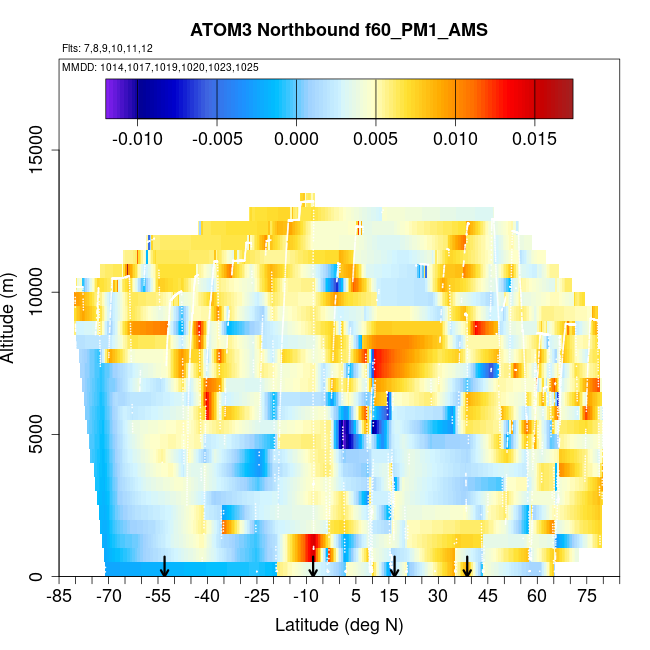 ATOM3 Northbound f60_PM1_AMS

Flts: 7,8,9,10,11,12

MMDD: 1014,1017,1019,1020,1023,1025

-0.010 -0.005 0.000 0.005 0.010 0.015

Altitude (m)

15000
10000
5000
0

-85 -70 -55 -40 -25 -10 5 15 30 45 60 75

Latitude (deg N)